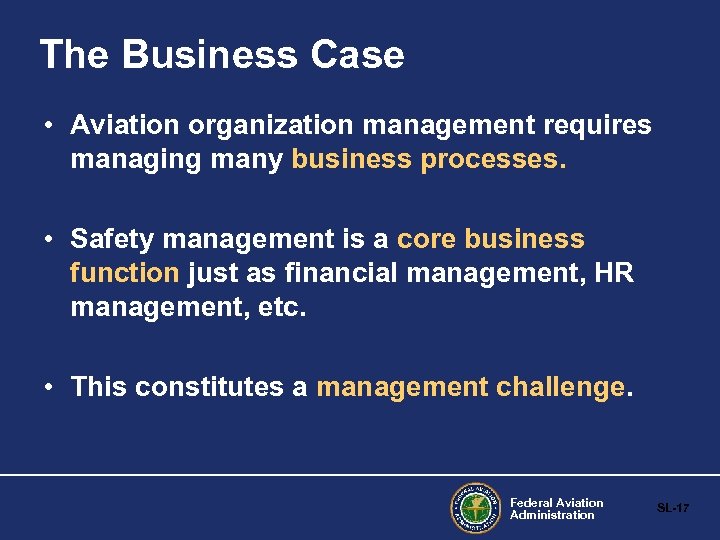 The Business Case

• Aviation organization management requires managing many business processes.

• Safety management is a core business function just as financial management, HR management, etc.

• This constitutes a management challenge.

FEDERAL AVIATION ADMINISTRATION

Federal Aviation Administration

SL-17